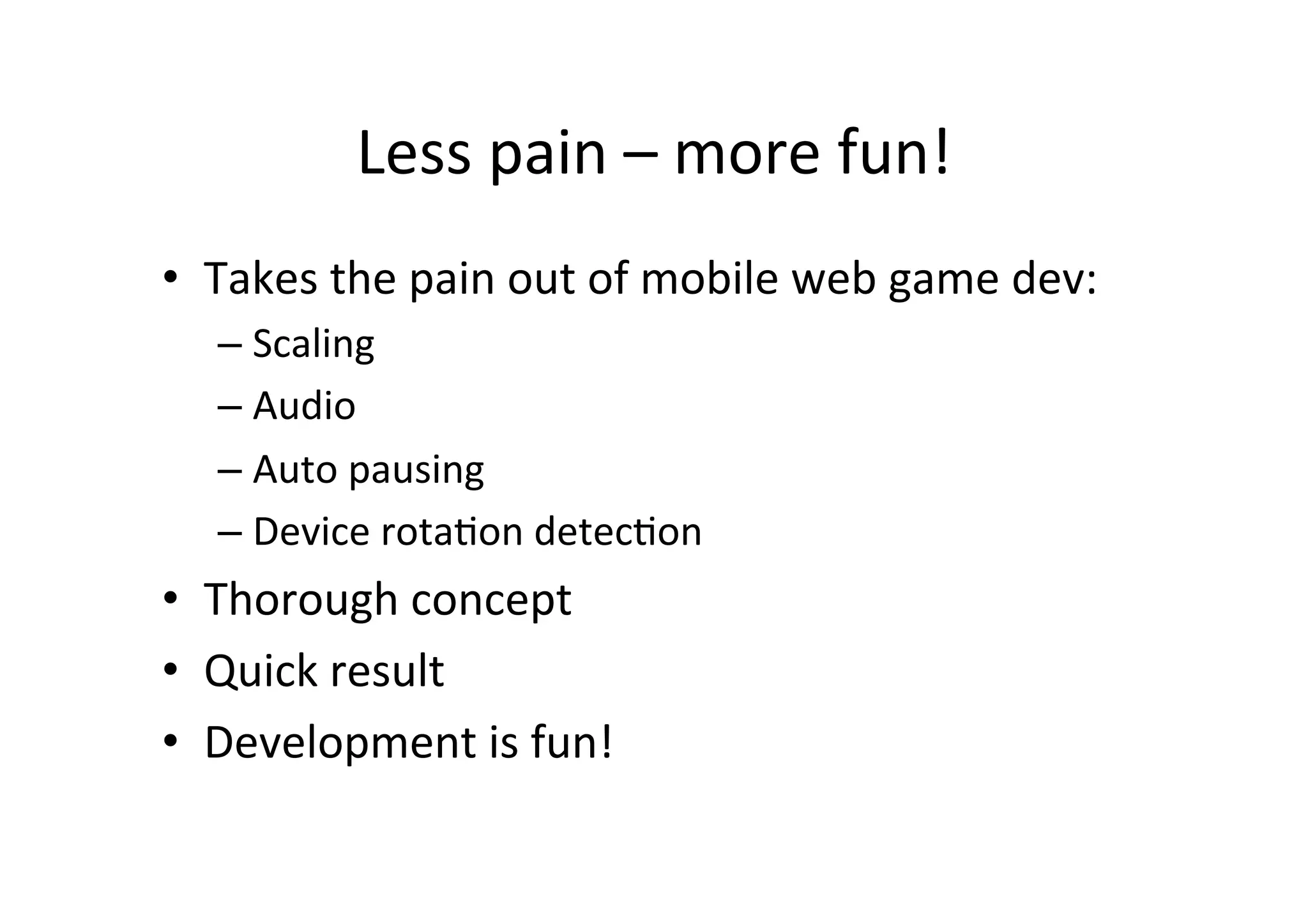 Less pain – more fun!

• Takes the pain out of mobile web game dev:
– Scaling
– Audio
– Auto pausing
– Device rotation detection
• Thorough concept
• Quick result
• Development is fun!